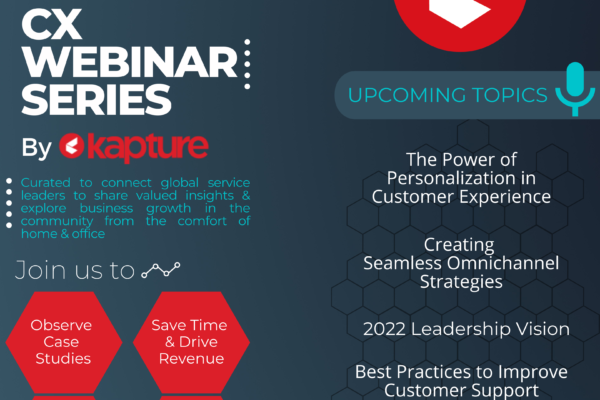 CX WEBINAR SERIES

By kapture

Curated to connect global service leaders to share valued insights & explore business growth in the community from the comfort of home & office

Join us to

Observe Case Studies

Save Time & Drive Revenue

UPCOMING TOPICS

The Power of Personalization in Customer Experience

Creating Seamless Omnichannel Strategies

2022 Leadership Vision

Best Practices to Improve Customer Support